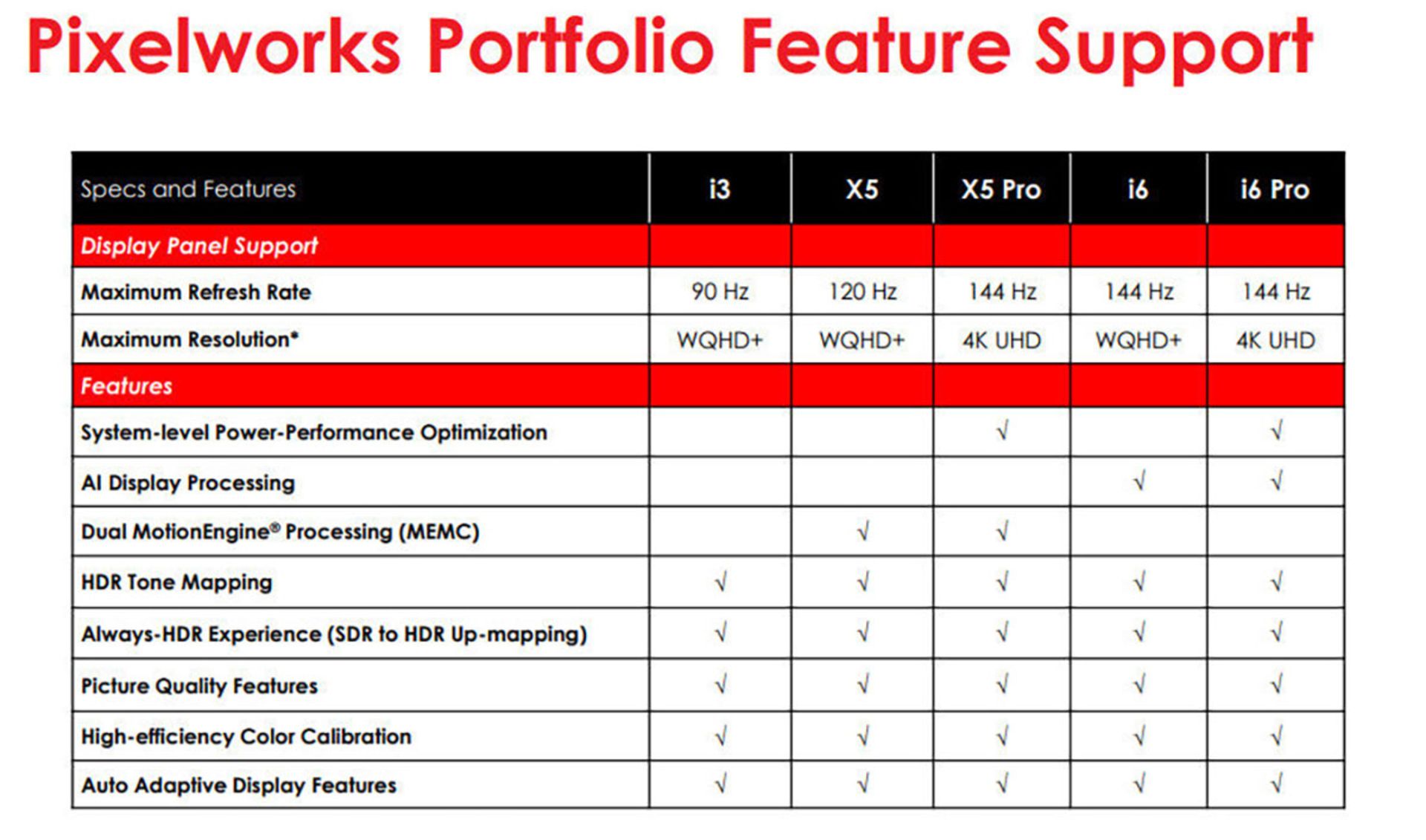 Pixelworks Portfolio Feature Support

| Specs and Features | i3 | X5 | X5 Pro | i6 | i6 Pro |
|---|---|---|---|---|---|
| Display Panel Support | | | | | |
| Maximum Refresh Rate | 90 Hz | 120 Hz | 144 Hz | 144 Hz | 144 Hz |
| Maximum Resolution* | WQHD+ | WQHD+ | 4K UHD | WQHD+ | 4K UHD |
| Features | | | | | |
| System-level Power-Performance Optimization | | | √ | | √ |
| AI Display Processing | | | | √ | √ |
| Dual MotionEngine® Processing (MEMC) | | √ | √ | | |
| HDR Tone Mapping | √ | √ | √ | √ | √ |
| Always-HDR Experience (SDR to HDR Up-mapping) | √ | √ | √ | √ | √ |
| Picture Quality Features | √ | √ | √ | √ | √ |
| High-efficiency Color Calibration | √ | √ | √ | √ | √ |
| Auto Adaptive Display Features | √ | √ | √ | √ | √ |